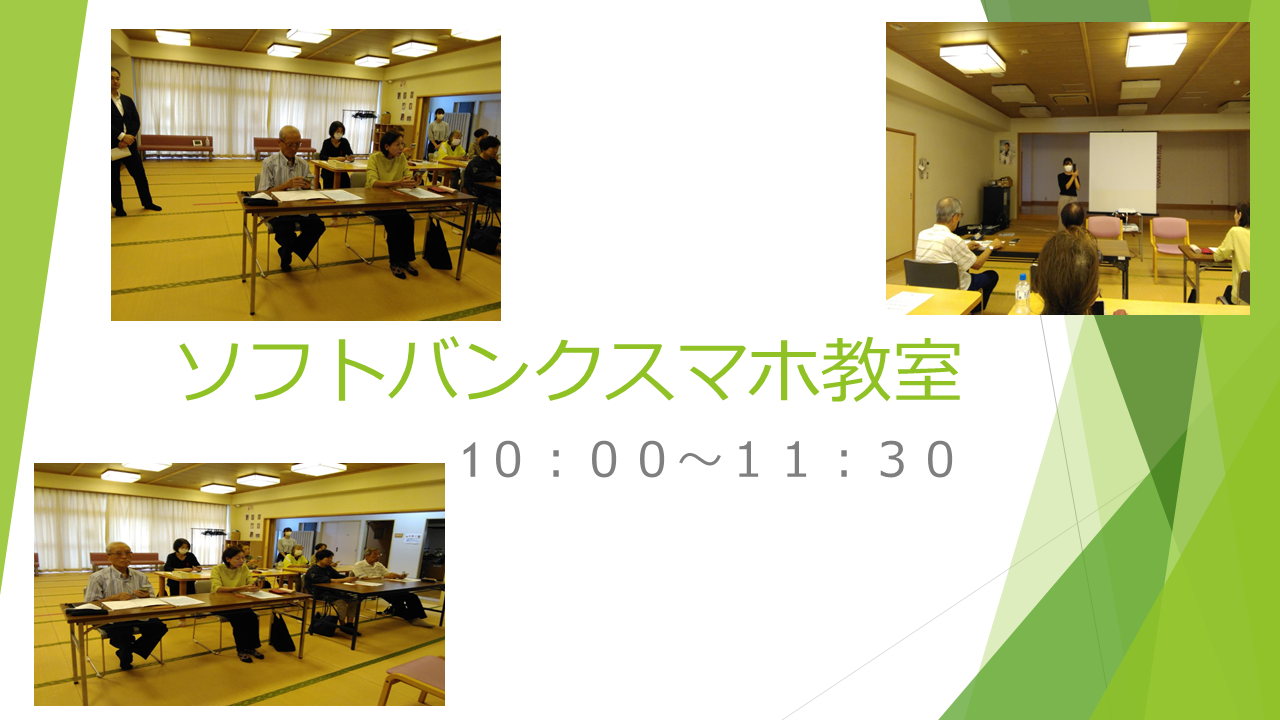 ソフトバンクスマホ教室

１０：００～１１：３０